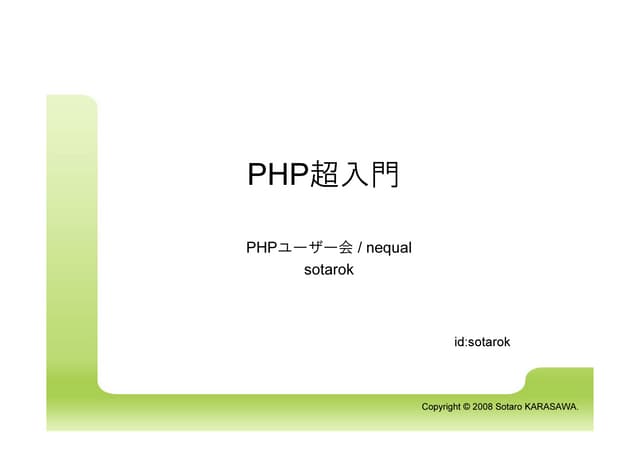 PHP超入門

PHPユーザー会 / nequal
sotarok

id:sotarok

Copyright © 2008 Sotaro KARASAWA.